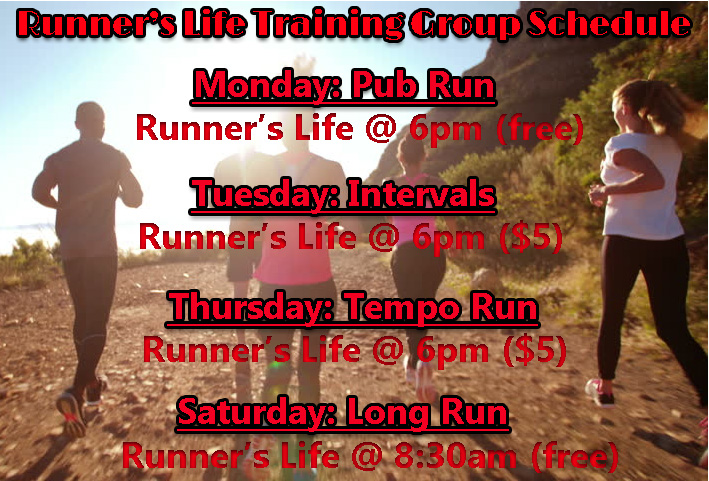 Runner's Life Training Group Schedule

Monday: Pub Run
Runner's Life @ 6pm (free)

Tuesday: Intervals
Runner's Life @ 6pm ($5)

Thursday: Tempo Run
Runner's Life @ 6pm ($5)

Saturday: Long Run
Runner's Life @ 8:30am (free)